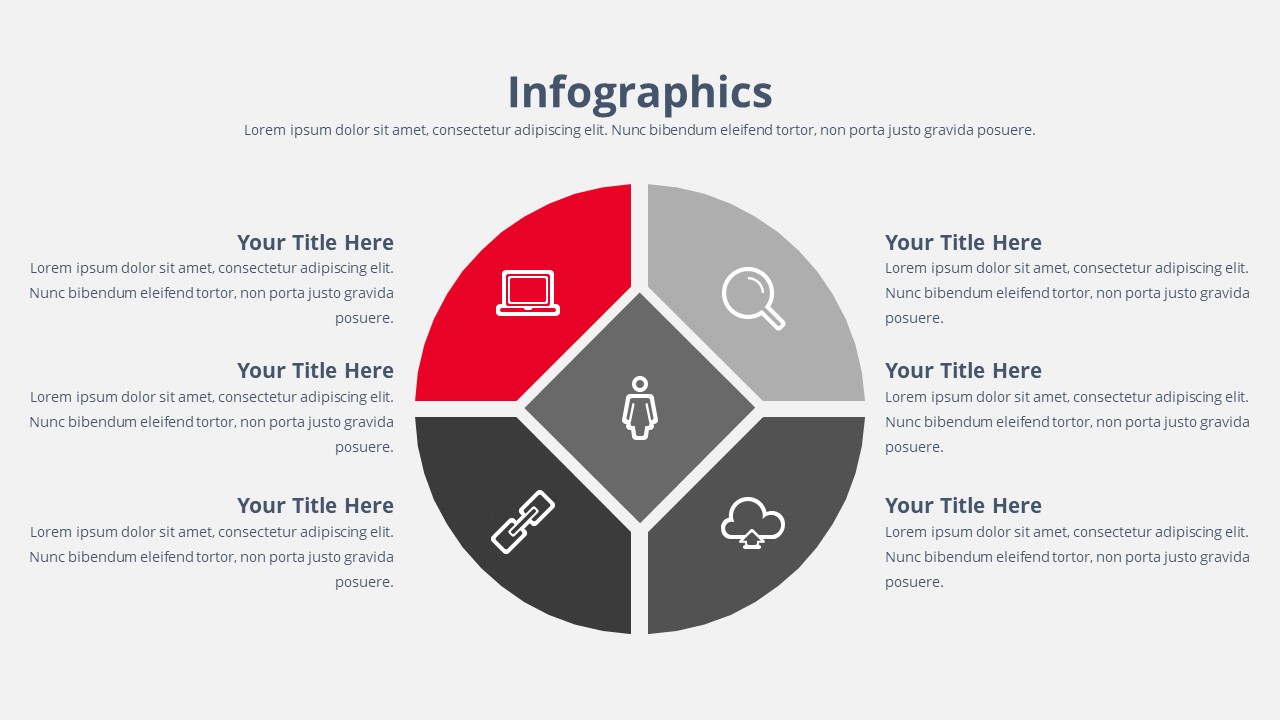 Infographics

Lorem ipsum dolor sit amet, consectetur adipiscing elit. Nunc bibendum eleifend tortor, non porta justo gravida posuere.

Your Title Here
Lorem ipsum dolor sit amet, consectetur adipiscing elit. Nunc bibendum eleifend tortor, non porta justo gravida posuere.

Your Title Here
Lorem ipsum dolor sit amet, consectetur adipiscing elit. Nunc bibendum eleifend tortor, non porta justo gravida posuere.

Your Title Here
Lorem ipsum dolor sit amet, consectetur adipiscing elit. Nunc bibendum eleifend tortor, non porta justo gravida posuere.

Your Title Here
Lorem ipsum dolor sit amet, consectetur adipiscing elit. Nunc bibendum eleifend tortor, non porta justo gravida posuere.

Your Title Here
Lorem ipsum dolor sit amet, consectetur adipiscing elit. Nunc bibendum eleifend tortor, non porta justo gravida posuere.

Your Title Here
Lorem ipsum dolor sit amet, consectetur adipiscing elit. Nunc bibendum eleifend tortor, non porta justo gravida posuere.